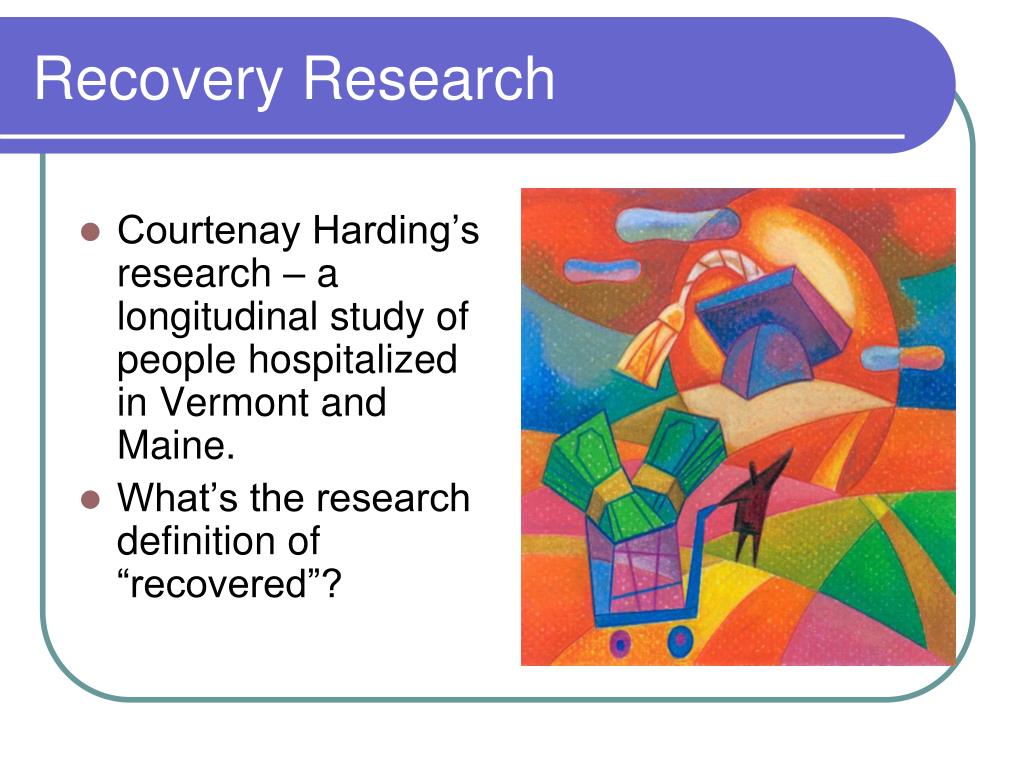 Recovery Research

- Courtenay Harding’s research – a longitudinal study of people hospitalized in Vermont and Maine.
- What’s the research definition of “recovered”?